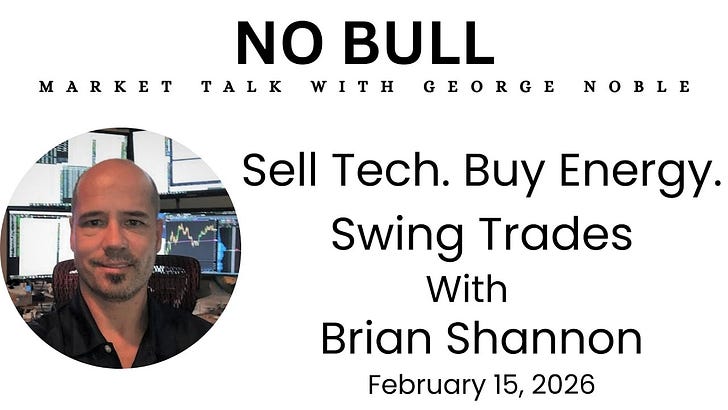 NO BULL

MARKET TALK WITH GEORGE NOBLE

Sell Tech. Buy Energy.
Swing Trades
With
Brian Shannon
February 15, 2026